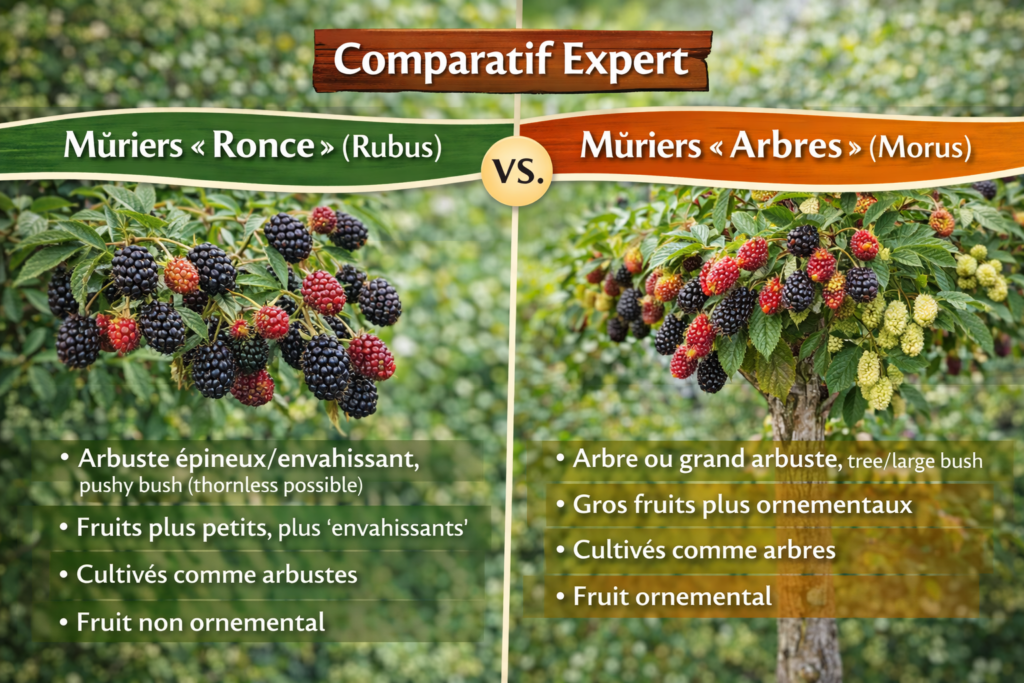 Comparatif Expert

Mŭriers « Ronce » (Rubus)

VS.

Mŭriers « Arbres » (Morus)

• Arbuste épineux/envahissant, pushy bush (thornless possible)

• Fruits plus petits, plus 'envahissants'

• Cultivés comme arbustes

• Fruit non ornemental

• Arbre ou grand arbuste, tree/large bush

• Gros fruits plus ornementaux

• Cultivés comme arbres

• Fruit ornemental